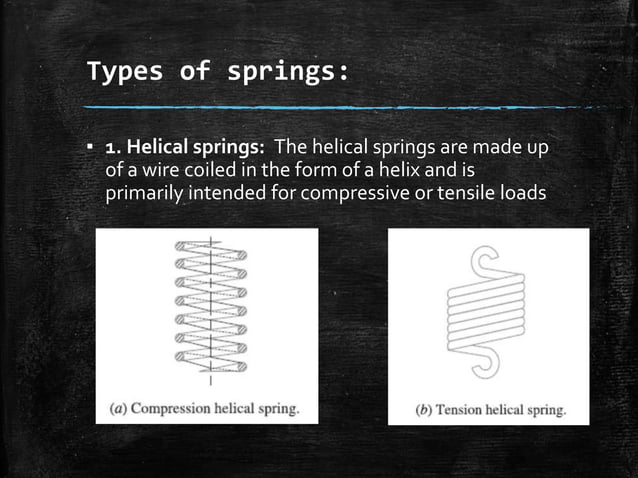 Types of springs:

▪ 1. Helical springs: The helical springs are made up of a wire coiled in the form of a helix and is primarily intended for compressive or tensile loads

(a) Compression helical spring.

(b) Tension helical spring.